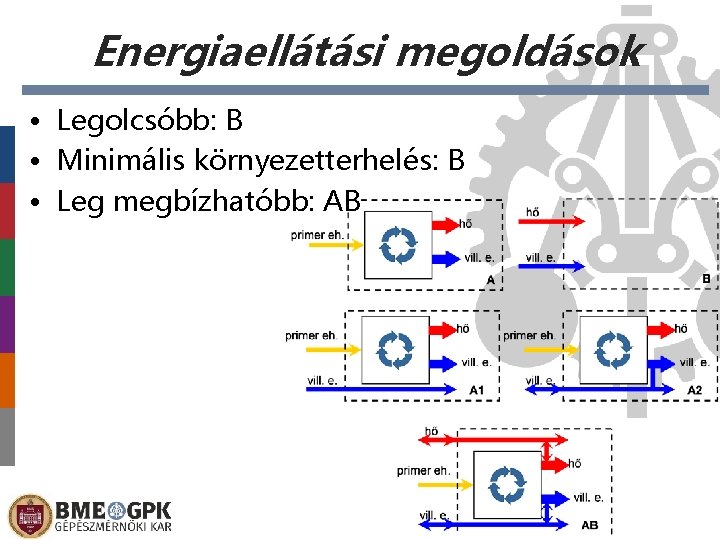 Energiaellátási megoldások

• Legolcsóbb: B
• Minimális környezetterhelés: B
• Leg megbízhatóbb: AB

primer eh.
hő
vill. e.
A

hő
vill. e.
B

primer eh.
hő
vill. e.
vill. e.
A1

primer eh.
hő
vill. e.
vill. e.
A2

hő
primer eh.
hő
vill. e.
vill. e.
AB

BME GPK
GÉPÉSZMÉRNÖKI KAR